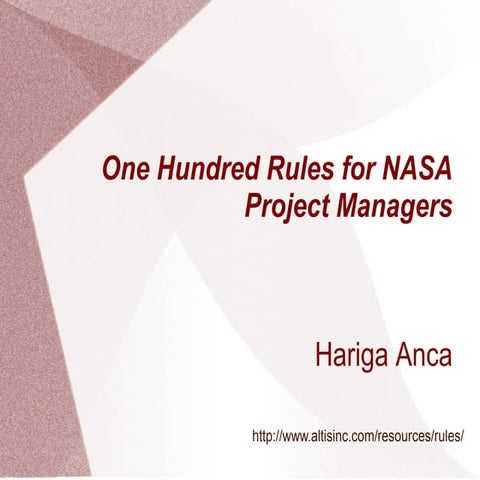 One Hundred Rules for NASA Project Managers

Hariga Anca

http://www.altisinc.com/resources/rules/